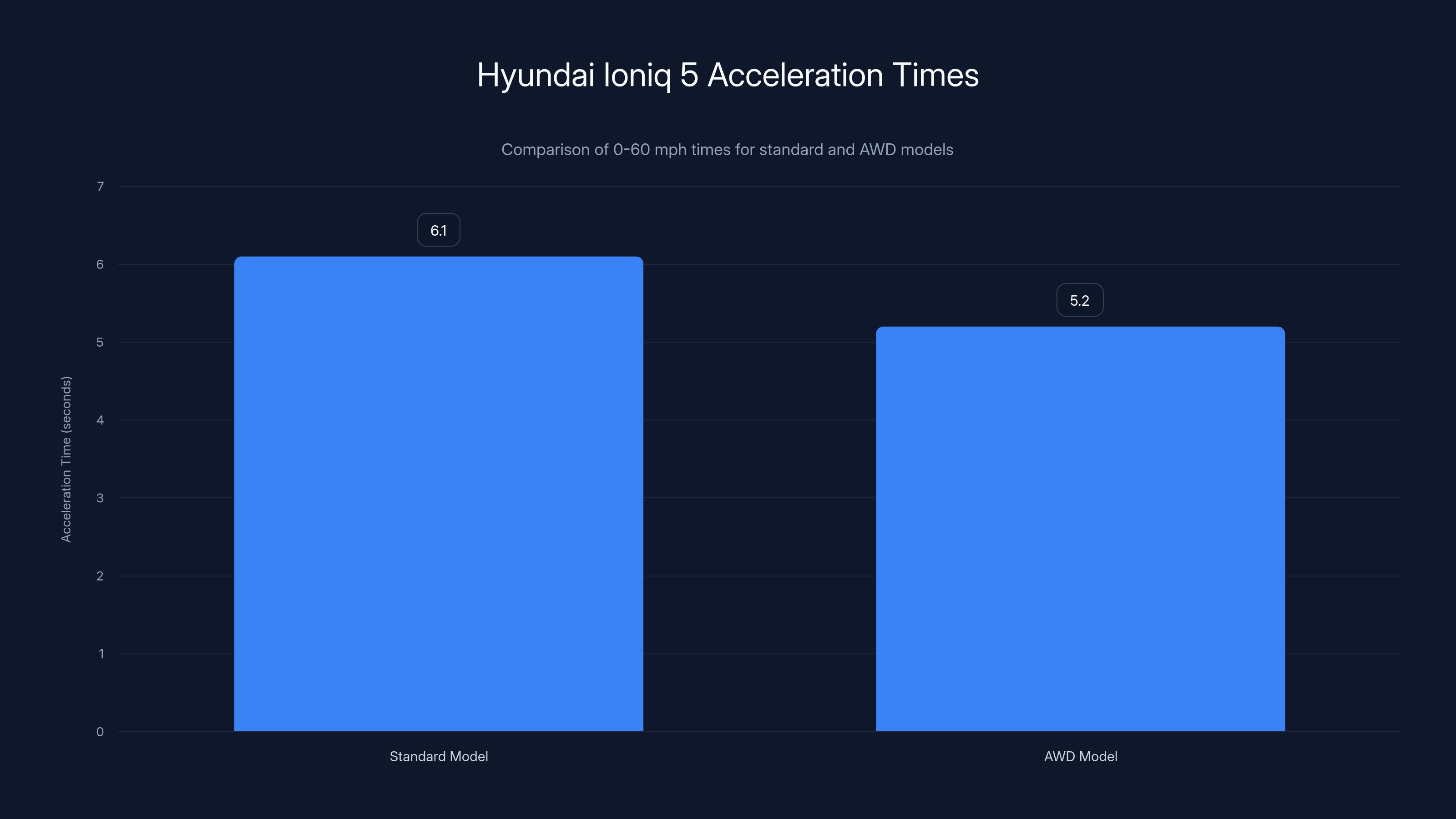 Hyundai Ioniq 5 Acceleration Times

Comparison of 0-60 mph times for standard and AWD models

Acceleration Time (seconds)

7
6
5
4
3
2
1
0

6.1
5.2

Standard Model
AWD Model